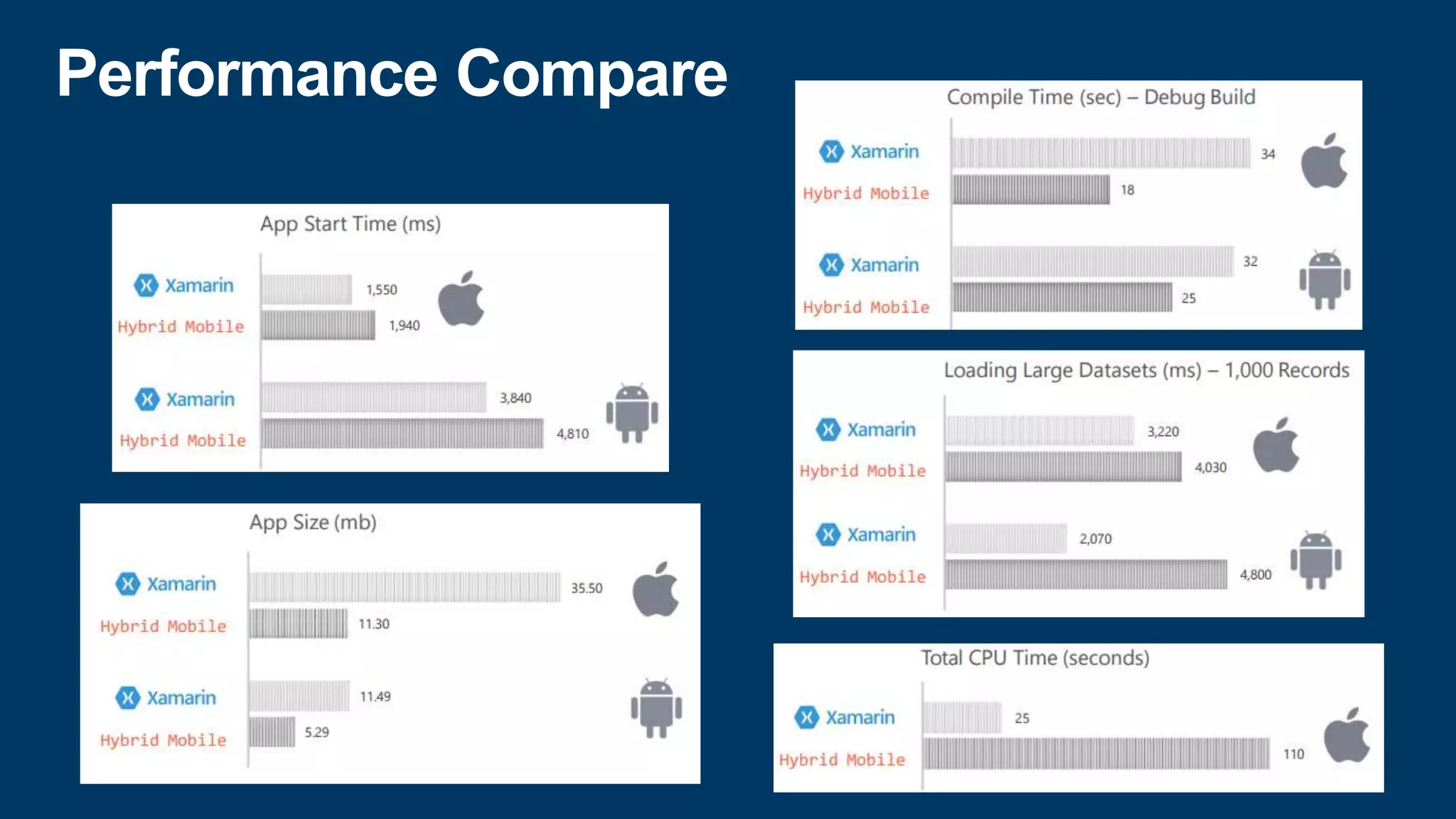 Performance Compare

App Start Time (ms)

Xamarin 1,550
Hybrid Mobile 1,940

Xamarin 3,840
Hybrid Mobile 4,810

App Size (mb)

Xamarin 35.50
Hybrid Mobile 11.30

Xamarin 11.49
Hybrid Mobile 5.29

Compile Time (sec) – Debug Build

Xamarin 34
Hybrid Mobile 18

Xamarin 32
Hybrid Mobile 25

Loading Large Datasets (ms) – 1,000 Records

Xamarin 3,220
Hybrid Mobile 4,030

Xamarin 2,070
Hybrid Mobile 4,800

Total CPU Time (seconds)

Xamarin 25
Hybrid Mobile 110